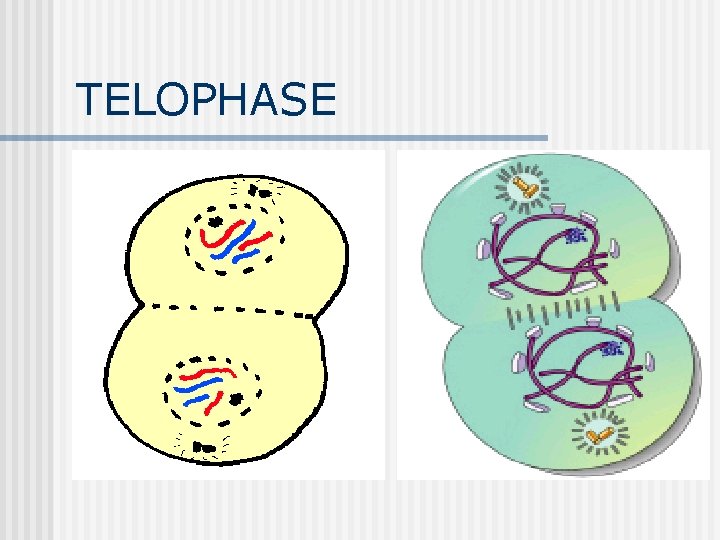 TELOPHASE